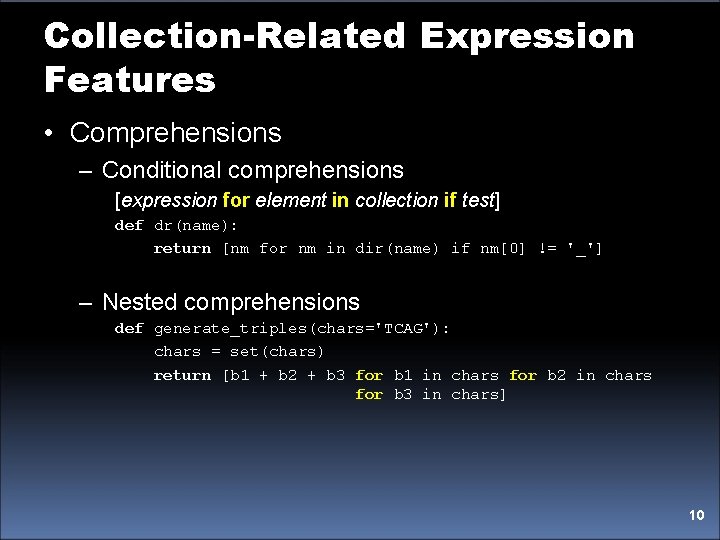 Collection-Related Expression Features

• Comprehensions

– Conditional comprehensions

[expression for element in collection if test]

def dr(name):
    return [nm for nm in dir(name) if nm[0] != '_']

– Nested comprehensions

def generate_triples(chars='TCAG'):
    chars = set(chars)
    return [b1 + b2 + b3 for b1 in chars for b2 in chars
                         for b3 in chars]

10